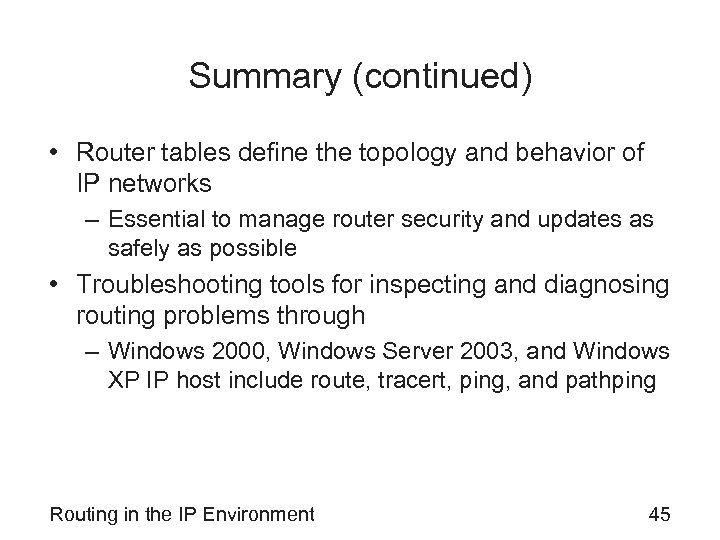 Summary (continued)

• Router tables define the topology and behavior of IP networks
– Essential to manage router security and updates as safely as possible

• Troubleshooting tools for inspecting and diagnosing routing problems through
– Windows 2000, Windows Server 2003, and Windows XP IP host include route, tracert, ping, and pathping

Routing in the IP Environment

45